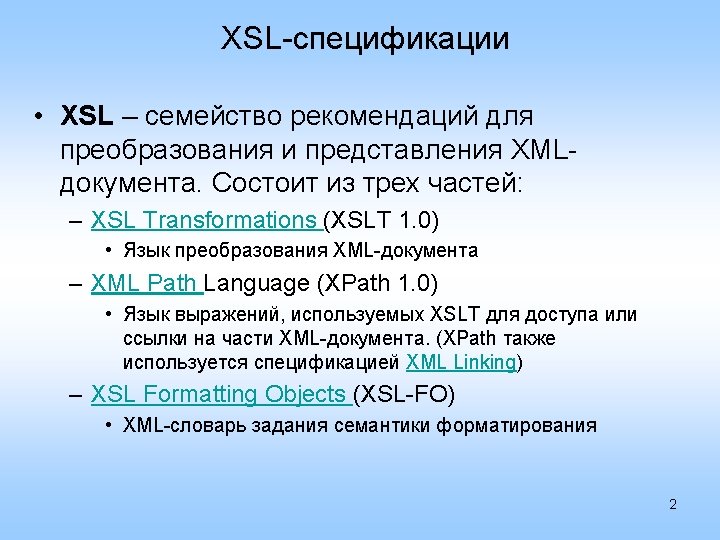 XSL-спецификации

• XSL – семейство рекомендаций для преобразования и представления XML-документа. Состоит из трех частей:
– XSL Transformations (XSLT 1.0)
• Язык преобразования XML-документа
– XML Path Language (XPath 1.0)
• Язык выражений, используемых XSLT для доступа или ссылки на части XML-документа. (XPath также используется спецификацией XML Linking)
– XSL Formatting Objects (XSL-FO)
• XML-словарь задания семантики форматирования

2